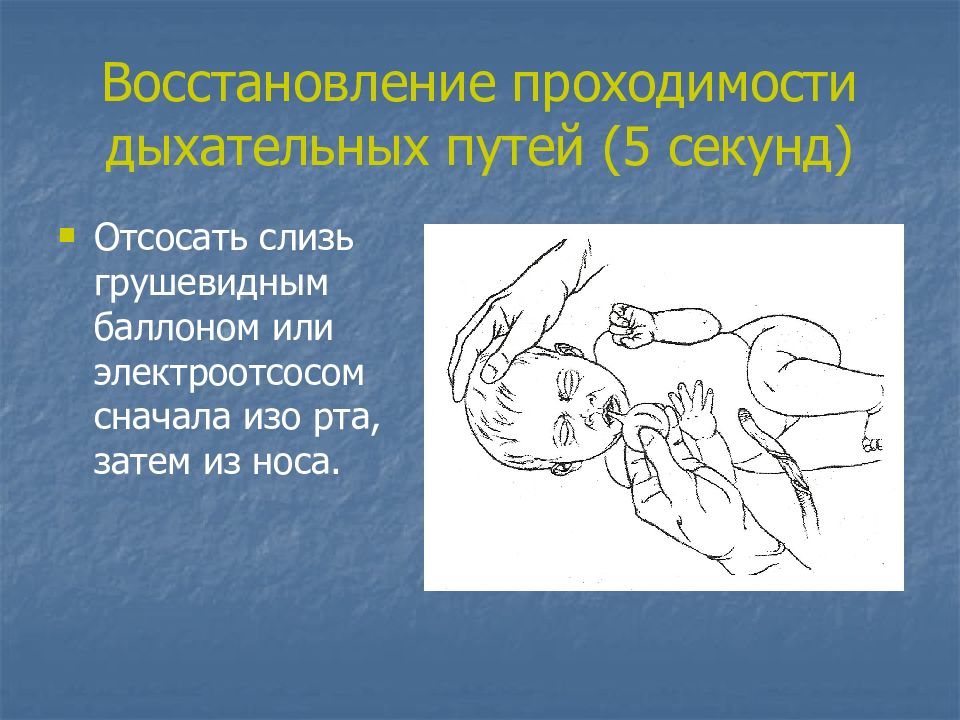 Восстановление проходимости дыхательных путей (5 секунд)

Отсосать слизь грушевидным баллоном или электроотсосом сначала изо рта, затем из носа.